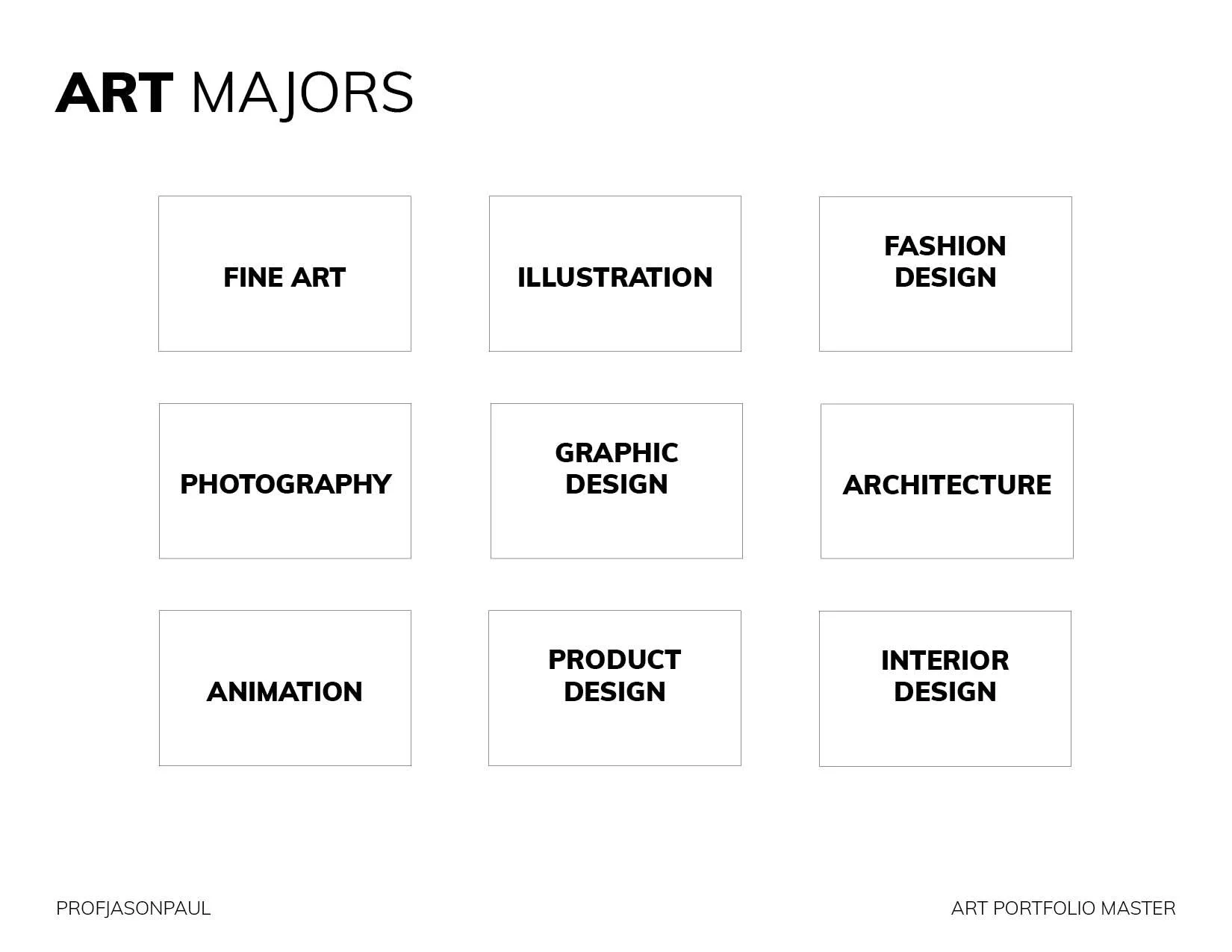 ART MAJORS

FINE ART

ILLUSTRATION

FASHION DESIGN

PHOTOGRAPHY

GRAPHIC DESIGN

ARCHITECTURE

ANIMATION

PRODUCT DESIGN

INTERIOR DESIGN

PROFJASONPAUL

ART PORTFOLIO MASTER